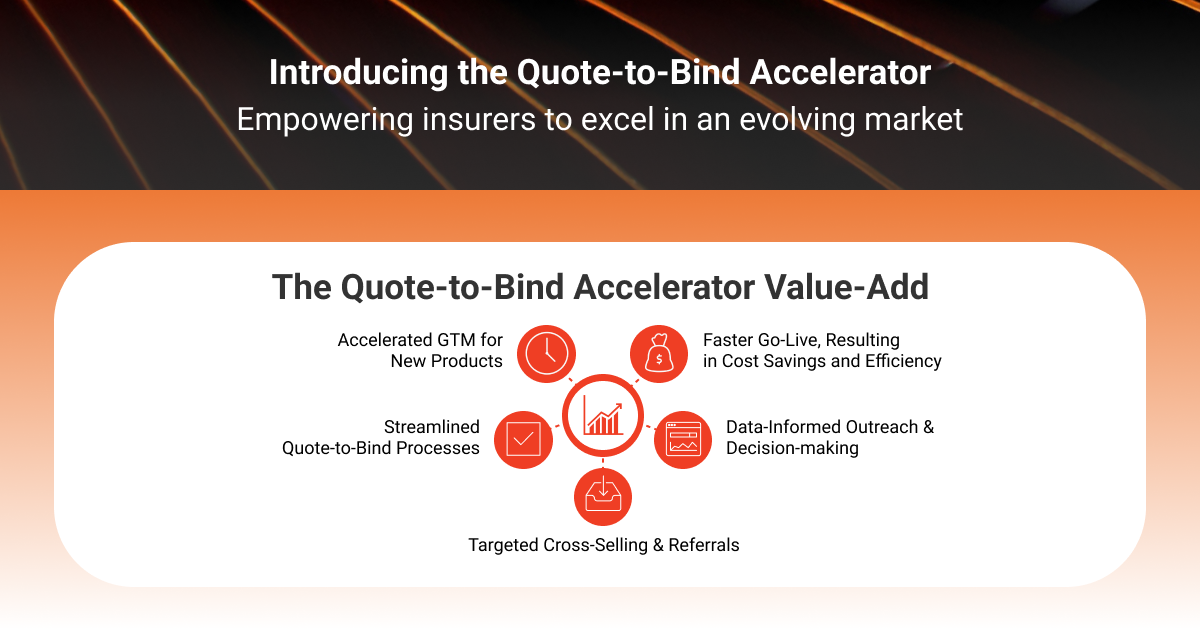 Introducing the Quote-to-Bind Accelerator
Empowering insurers to excel in an evolving market

The Quote-to-Bind Accelerator Value-Add

Accelerated GTM for New Products

Faster Go-Live, Resulting in Cost Savings and Efficiency

Streamlined Quote-to-Bind Processes

Data-Informed Outreach & Decision-making

Targeted Cross-Selling & Referrals